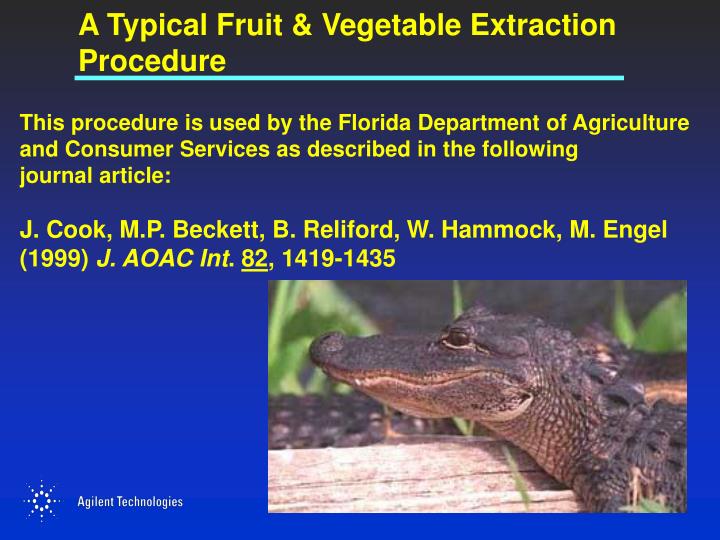 A Typical Fruit & Vegetable Extraction Procedure

This procedure is used by the Florida Department of Agriculture and Consumer Services as described in the following journal article:

J. Cook, M.P. Beckett, B. Reliford, W. Hammock, M. Engel (1999) J. AOAC Int. 82, 1419-1435

Agilent Technologies